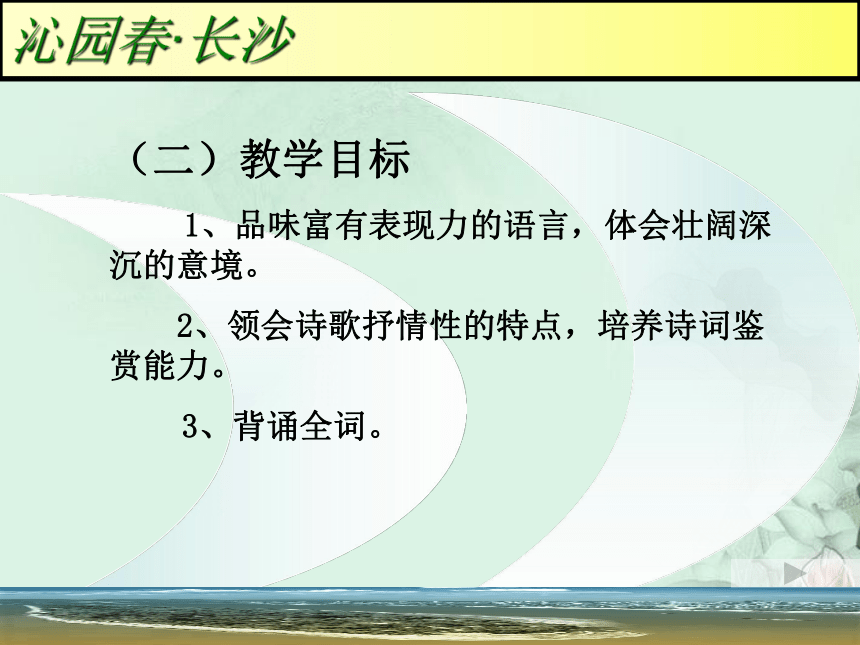 沁园春·长沙

（二）教学目标

1、品味富有表现力的语言，体会壮阔深沉的意境。

2、领会诗歌抒情性的特点，培养诗词鉴赏能力。

3、背诵全词。